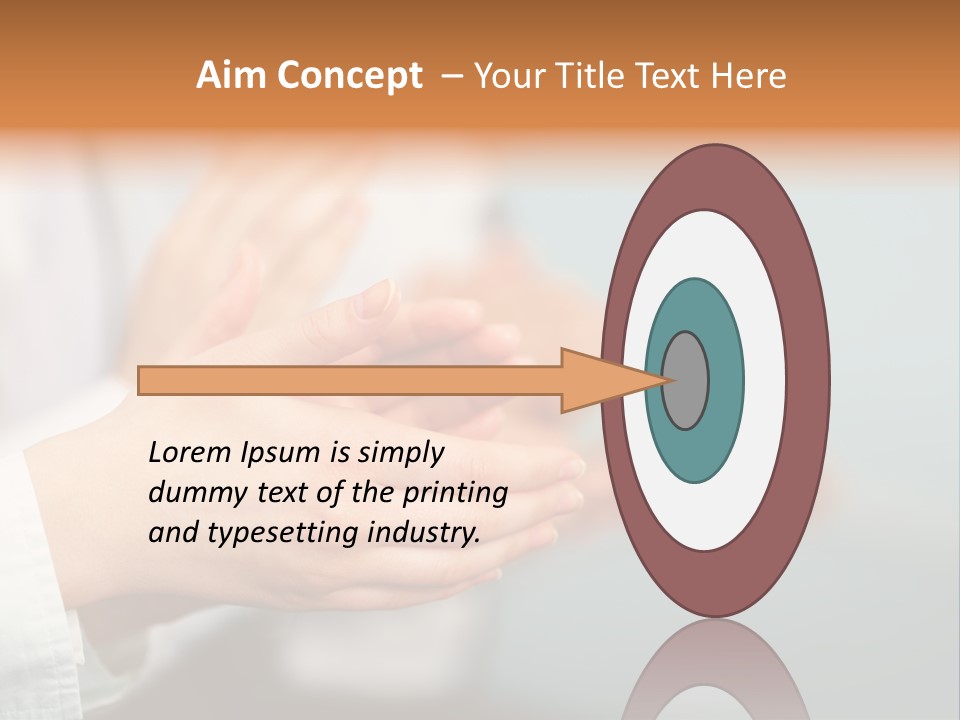 Aim Concept – Your Title Text Here

Lorem Ipsum is simply dummy text of the printing and typesetting industry.